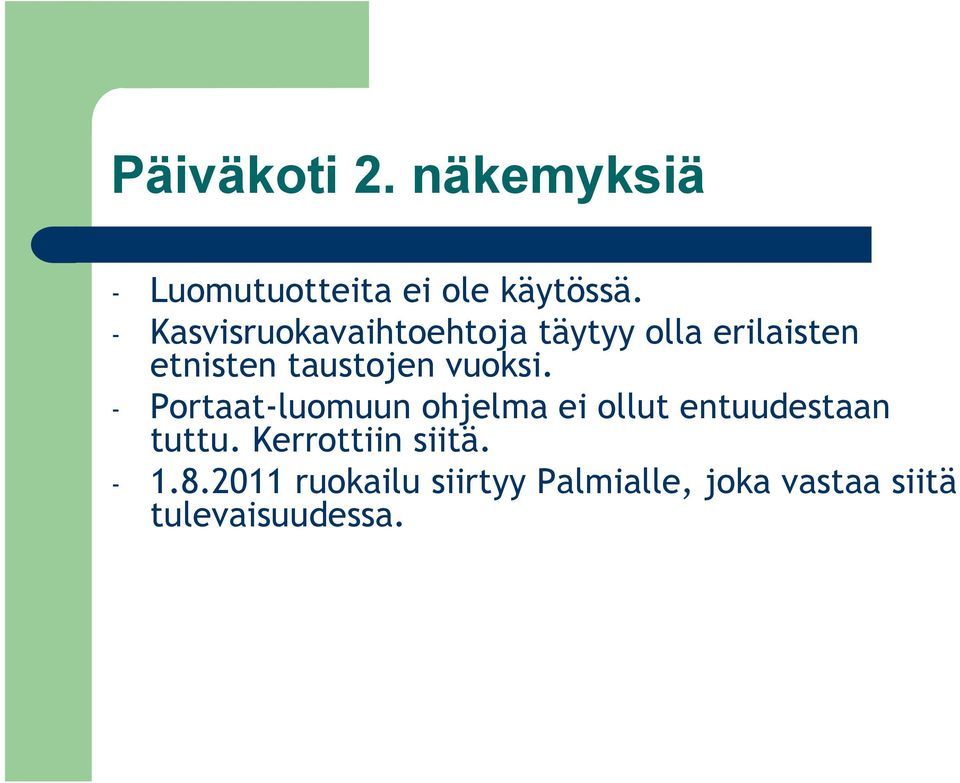 Päiväkoti 2. näkemyksiä

- Luomutuotteita ei ole käytössä.
- Kasvisruokavaihtoehtoja täytyy olla erilaisten etnisten taustojen vuoksi.
- Portaat-luomuun ohjelma ei ollut entuudestaan tuttu. Kerrottiin siitä.
- 1.8.2011 ruokailu siirtyy Palmialle, joka vastaa siitä tulevaisuudessa.